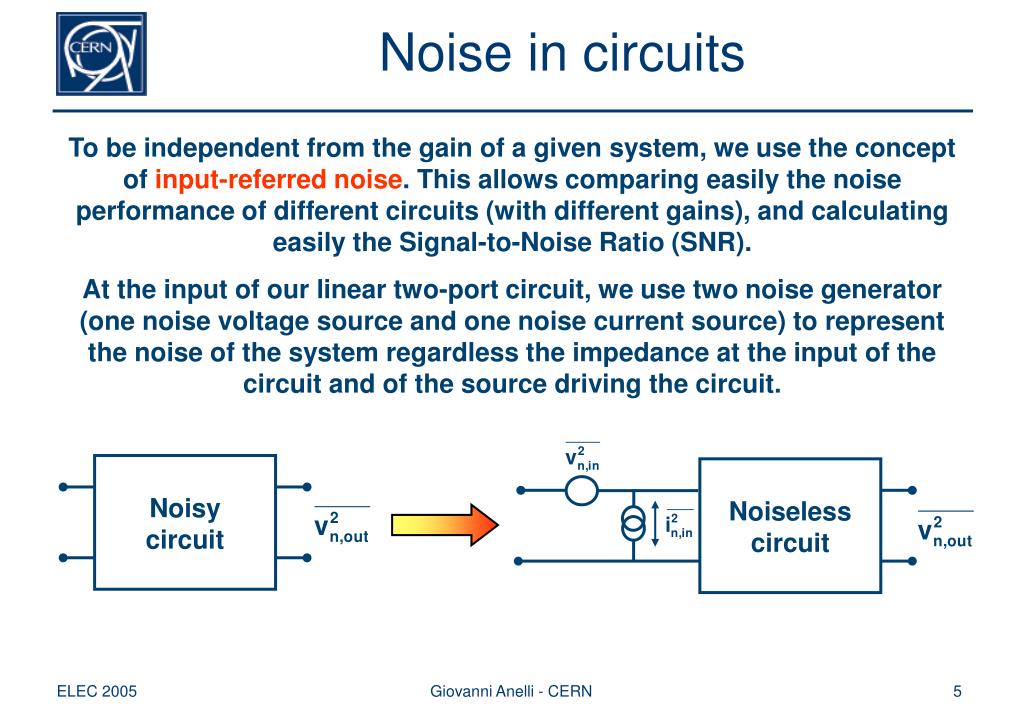 CERN

Noise in circuits

To be independent from the gain of a given system, we use the concept of input-referred noise. This allows comparing easily the noise performance of different circuits (with different gains), and calculating easily the Signal-to-Noise Ratio (SNR).

At the input of our linear two-port circuit, we use two noise generator (one noise voltage source and one noise current source) to represent the noise of the system regardless the impedance at the input of the circuit and of the source driving the circuit.

Noisy circuit

$\overline{v^2_{n,out}}$

$\overline{v^2_{n,in}}$

$\overline{i^2_{n,in}}$

Noiseless circuit

$\overline{v^2_{n,out}}$

ELEC 2005

Giovanni Anelli - CERN

5